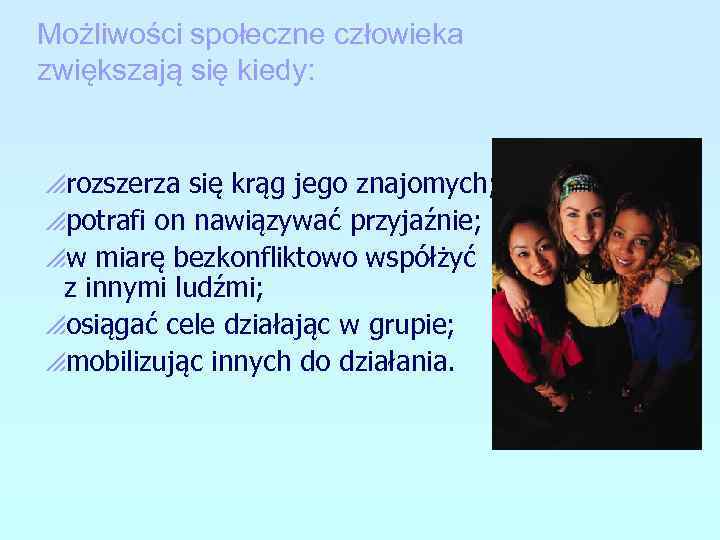 Możliwości społeczne człowieka zwiększają się kiedy:

rozszerza się krąg jego znajomych;
potrafi on nawiązywać przyjaźnie;
w miarę bezkonfliktowo współżyć z innymi ludźmi;
osiągać cele działając w grupie;
mobilizując innych do działania.